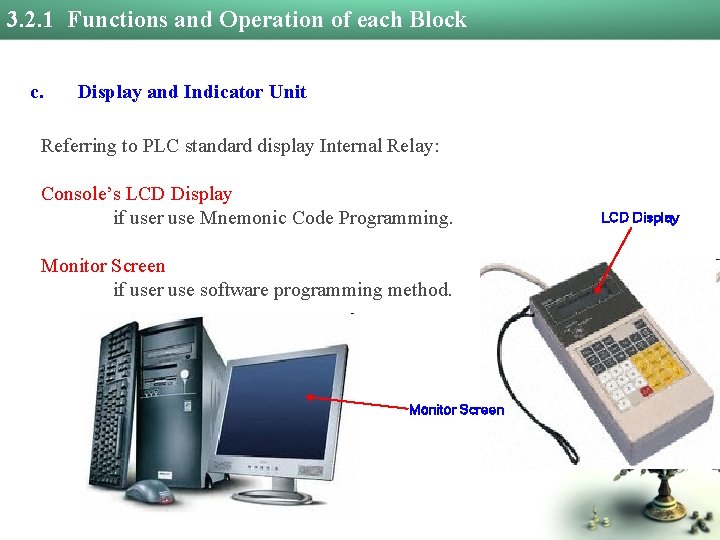 3.2.1 Functions and Operation of each Block

c. Display and Indicator Unit

Referring to PLC standard display Internal Relay:

Console's LCD Display
if user use Mnemonic Code Programming.

Monitor Screen
if user use software programming method.

LCD Display

Monitor Screen